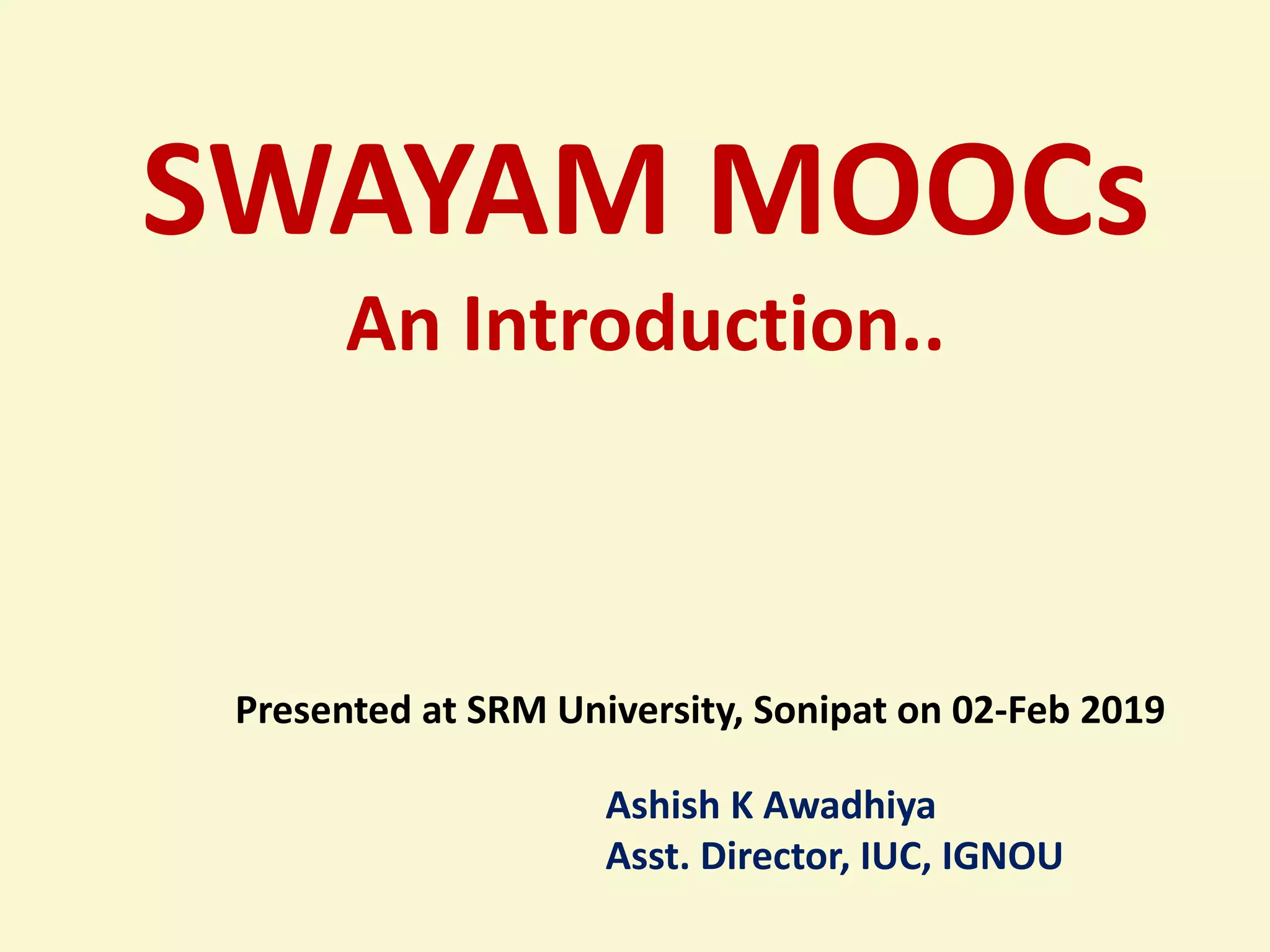 SWAYAM MOOCs

An Introduction..

Presented at SRM University, Sonipat on 02-Feb 2019

Ashish K Awadhiya
Asst. Director, IUC, IGNOU